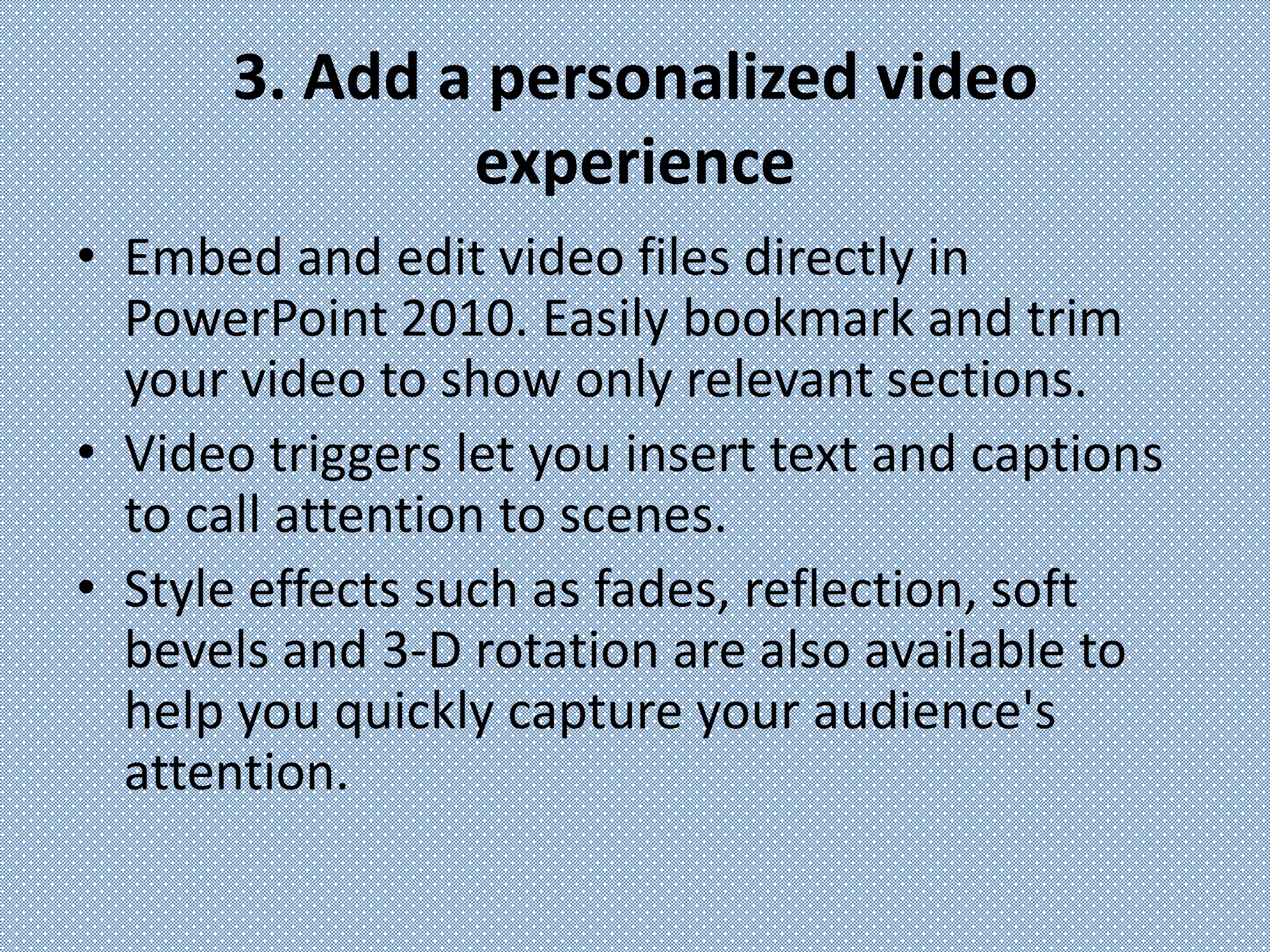 3. Add a personalized video experience

• Embed and edit video files directly in PowerPoint 2010. Easily bookmark and trim your video to show only relevant sections.
• Video triggers let you insert text and captions to call attention to scenes.
• Style effects such as fades, reflection, soft bevels and 3-D rotation are also available to help you quickly capture your audience's attention.